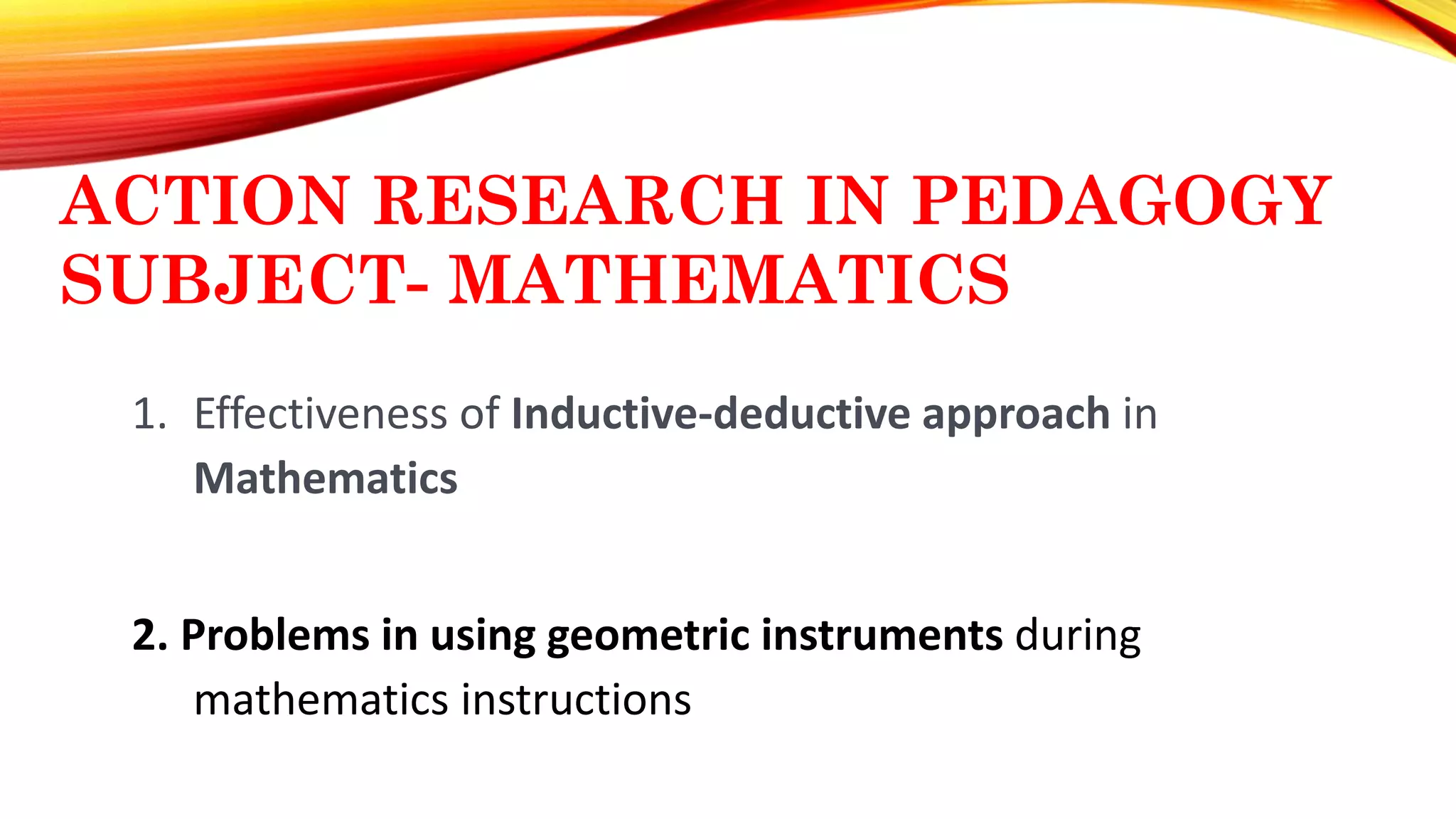 ACTION RESEARCH IN PEDAGOGY SUBJECT- MATHEMATICS

1. Effectiveness of Inductive-deductive approach in Mathematics

2. Problems in using geometric instruments during mathematics instructions